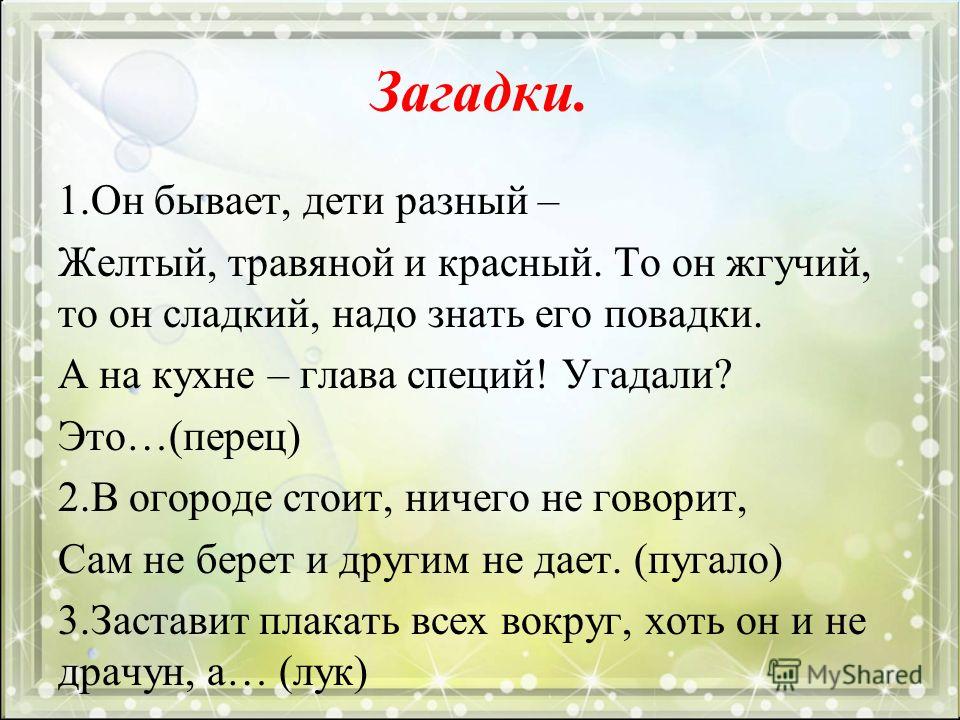 Загадки.

1.Он бывает, дети разный –

Желтый, травяной и красный. То он жгучий, то он сладкий, надо знать его повадки.

А на кухне – глава специй! Угадали?

Это…(перец)

2.В огороде стоит, ничего не говорит,

Сам не берет и другим не дает. (пугало)

3.Заставит плакать всех вокруг, хоть он и не драчун, а… (лук)

MyShared